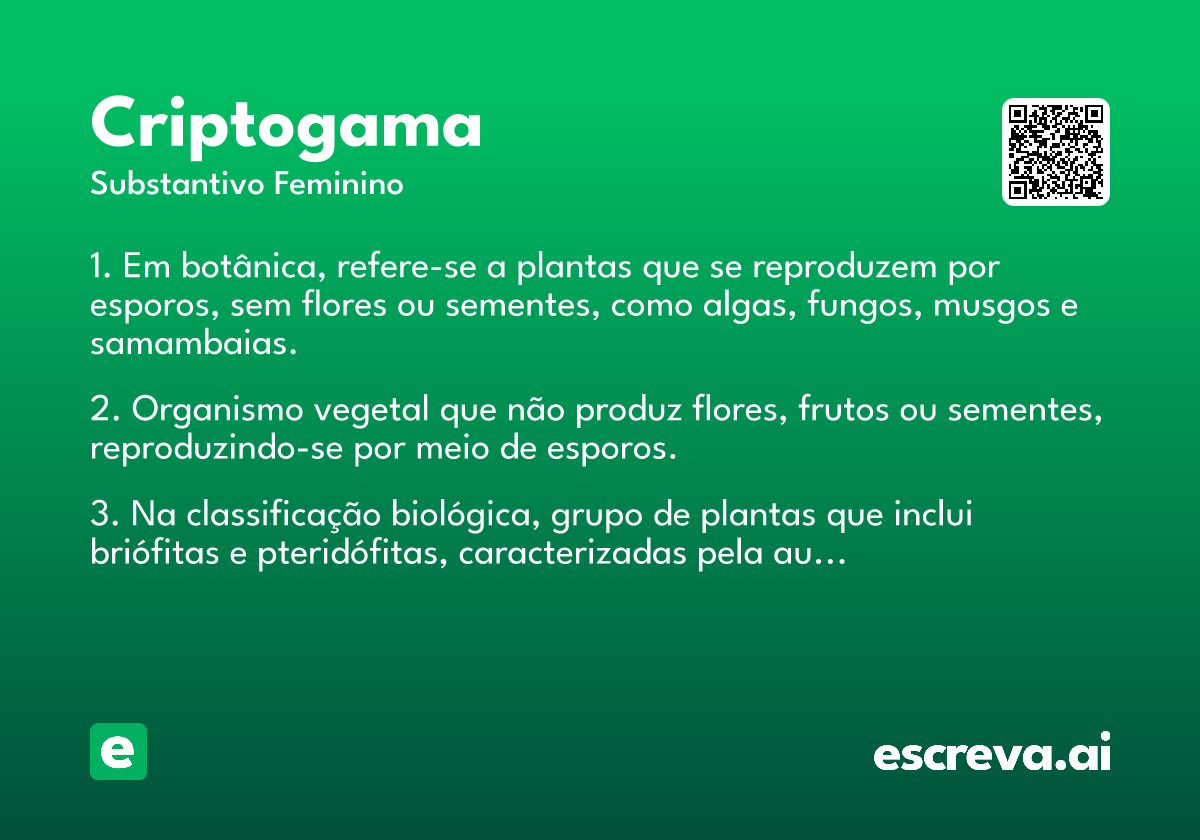 Criptogama
Substantivo Feminino

1. Em botânica, refere-se a plantas que se reproduzem por esporos, sem flores ou sementes, como algas, fungos, musgos e samambaias.

2. Organismo vegetal que não produz flores, frutos ou sementes, reproduzindo-se por meio de esporos.

3. Na classificação biológica, grupo de plantas que inclui briófitas e pteridófitas, caracterizadas pela au...

e

escreva.ai